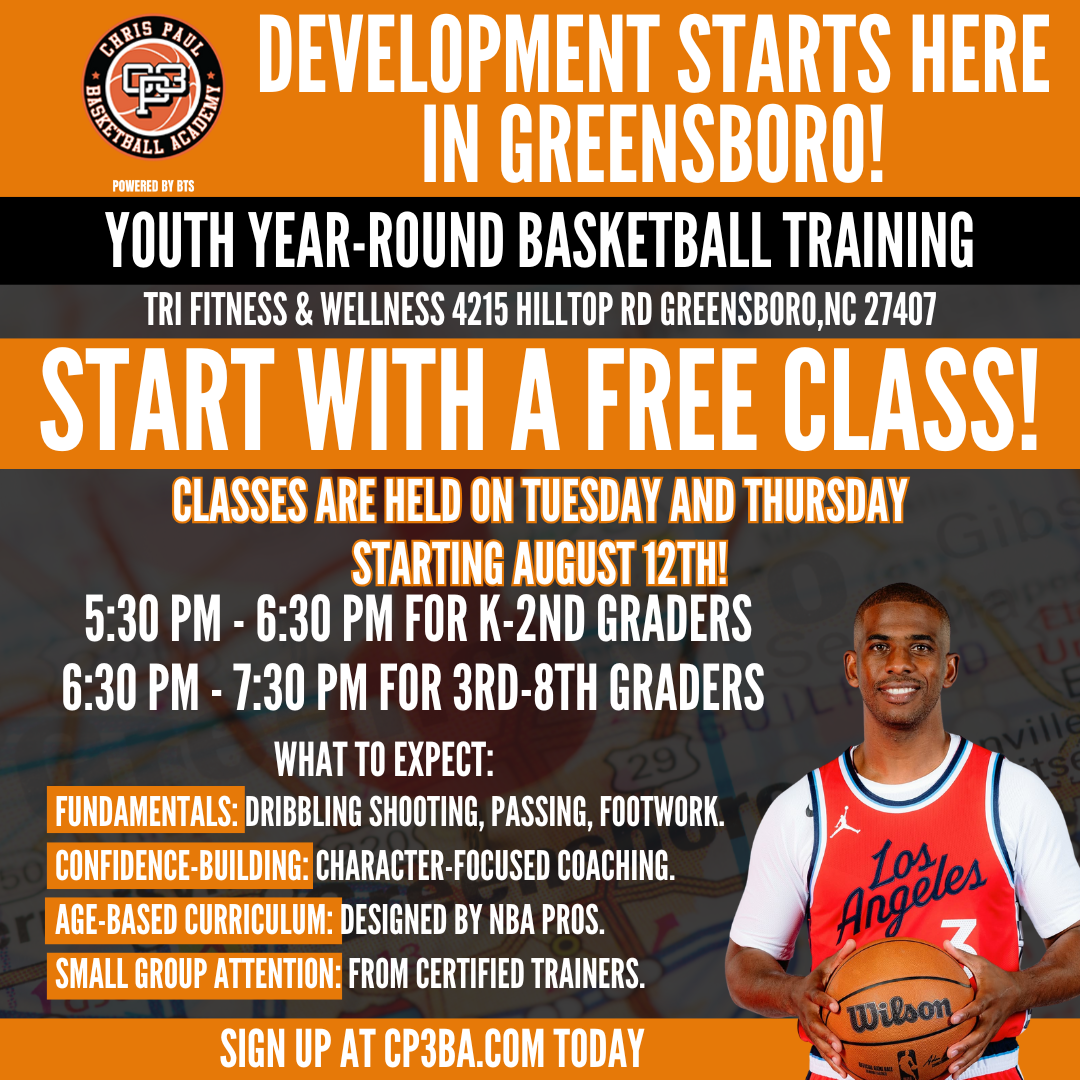 CHRIS PAUL
CP3
BASKETBALL ACADEMY
POWERED BY BTS

DEVELOPMENT STARTS HERE IN GREENSBORO!

YOUTH YEAR-ROUND BASKETBALL TRAINING

TRI FITNESS & WELLNESS 4215 HILLTOP RD GREENSBORO,NC 27407

START WITH A FREE CLASS!

CLASSES ARE HELD ON TUESDAY AND THURSDAY
STARTING AUGUST 12TH!

5:30 PM - 6:30 PM FOR K-2ND GRADERS
6:30 PM - 7:30 PM FOR 3RD-8TH GRADERS

WHAT TO EXPECT:
FUNDAMENTALS: DRIBBLING SHOOTING, PASSING, FOOTWORK.
CONFIDENCE-BUILDING: CHARACTER-FOCUSED COACHING.
AGE-BASED CURRICULUM: DESIGNED BY NBA PROS.
SMALL GROUP ATTENTION: FROM CERTIFIED TRAINERS.

Los Angeles
3
Wilson

SIGN UP AT CP3BA.COM TODAY